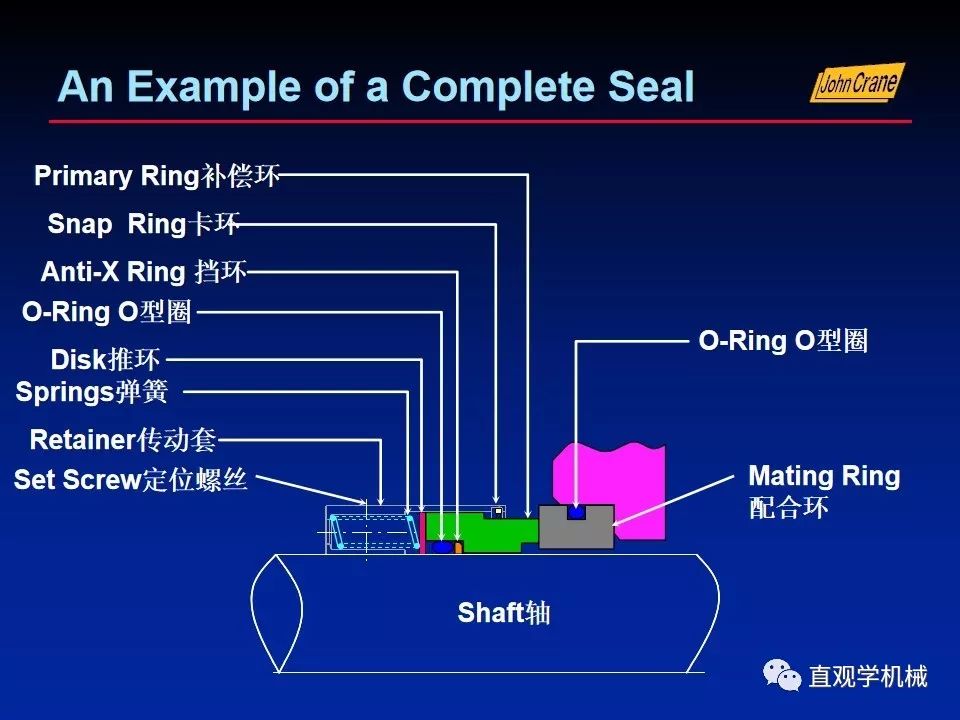 An Example of a Complete Seal

John Crane

Primary Ring补偿环

Snap Ring卡环

Anti-X Ring 挡环

O-Ring O型圈

Disk推环

Springs弹簧

Retainer传动套

Set Screw定位螺丝

O-Ring O型圈

Mating Ring
配合环

Shaft轴

直观学机械